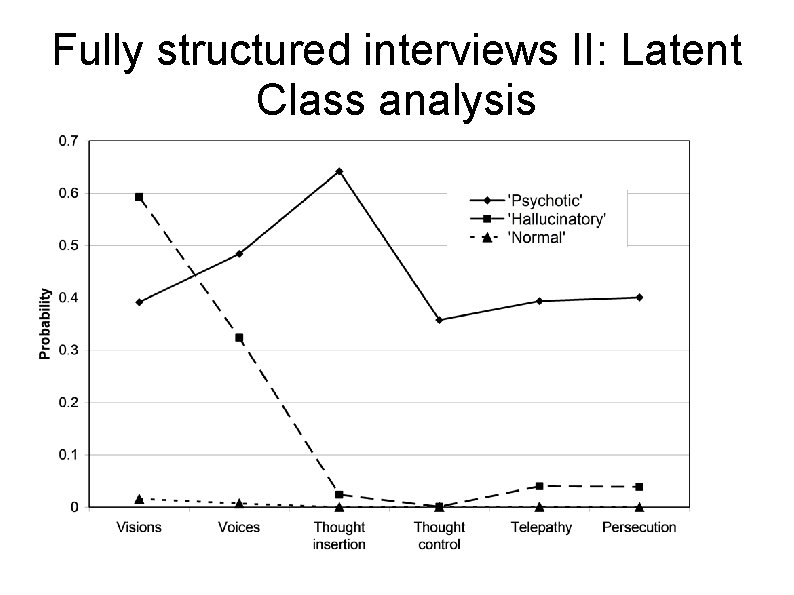 Fully structured interviews II: Latent Class analysis

0.7
0.6
0.5
0.4
0.3
0.2
0.1
0

Probability

'Psychotic'
'Hallucinatory'
'Normal'

Visions
Voices
Thought insertion
Thought control
Telepathy
Persecution